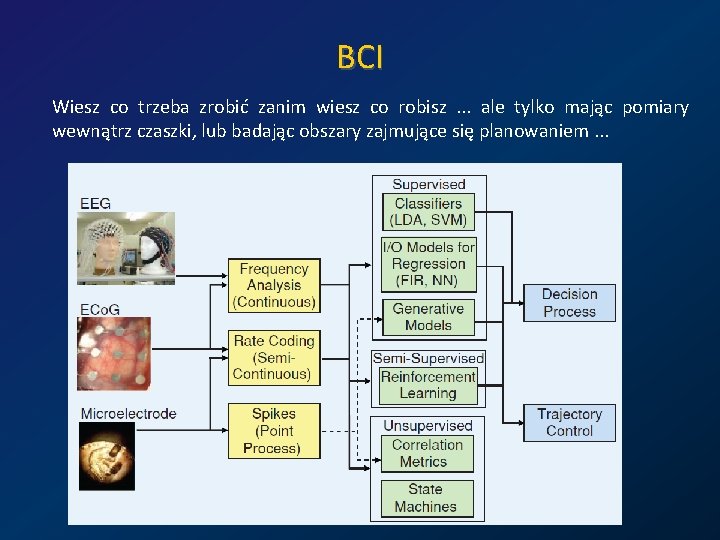 BCI

Wiesz co trzeba zrobić zanim wiesz co robisz ... ale tylko mając pomiary wewnątrz czaszki, lub badając obszary zajmujące się planowaniem ...

EEG

ECoG

Microelectrode

Frequency Analysis (Continuous)

Rate Coding (Semi-Continuous)

Spikes (Point Process)

Supervised

Classifiers (LDA, SVM)

I/O Models for Regression (FIR, NN)

Generative Models

Semi-Supervised

Reinforcement Learning

Unsupervised

Correlation Metrics

State Machines

Decision Process

Trajectory Control